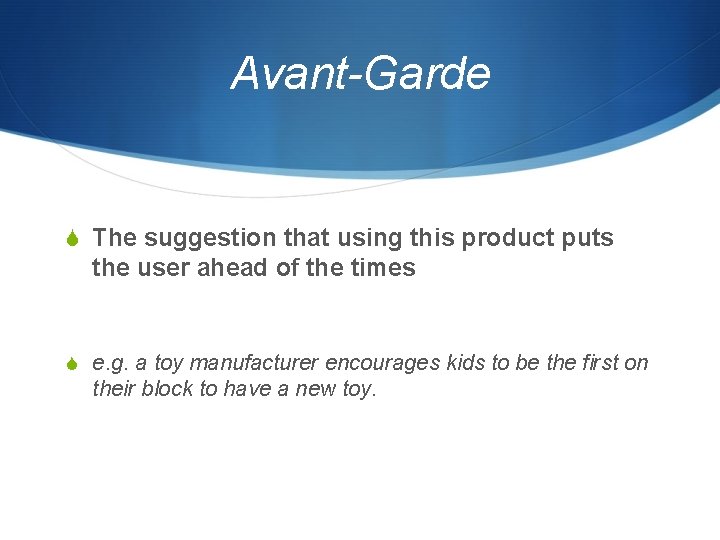 Avant-Garde

The suggestion that using this product puts the user ahead of the times

e.g. a toy manufacturer encourages kids to be the first on their block to have a new toy.